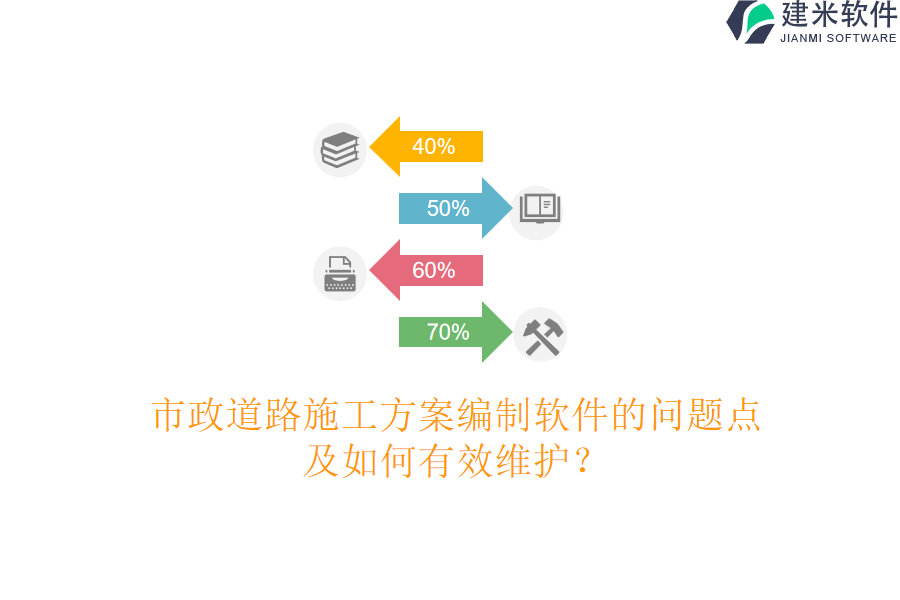 建米软件
JIANMI SOFTWARE

40%

50%

60%

70%

市政道路施工方案编制软件的问题点及如何有效维护？